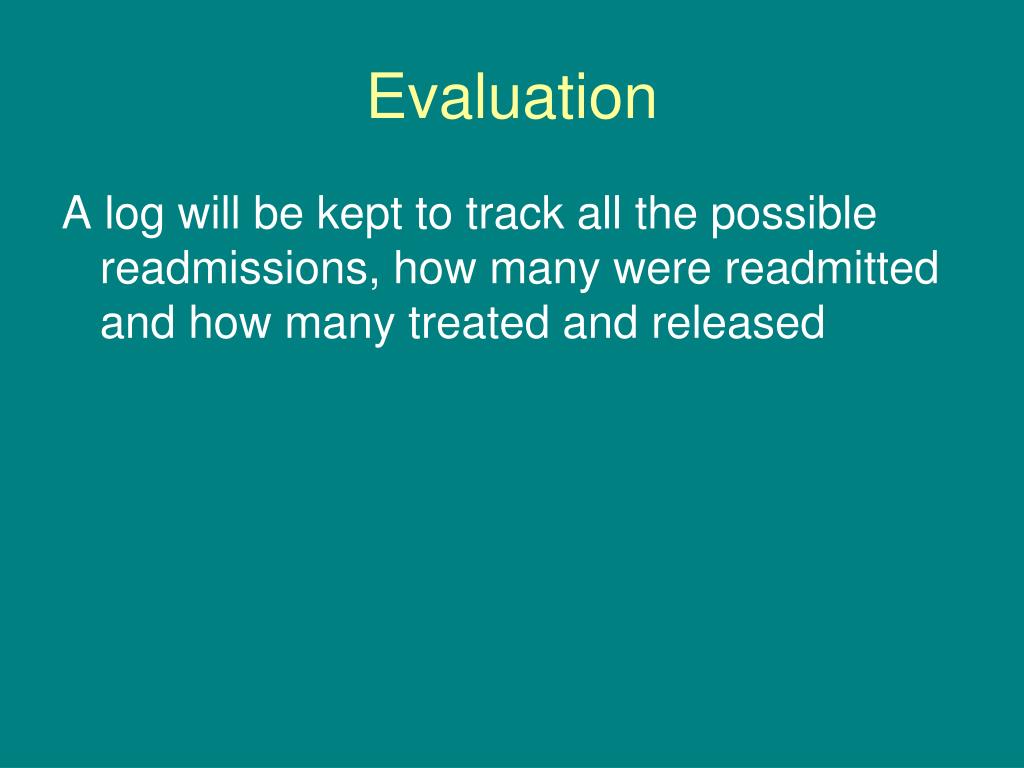 Evaluation

A log will be kept to track all the possible readmissions, how many were readmitted and how many treated and released